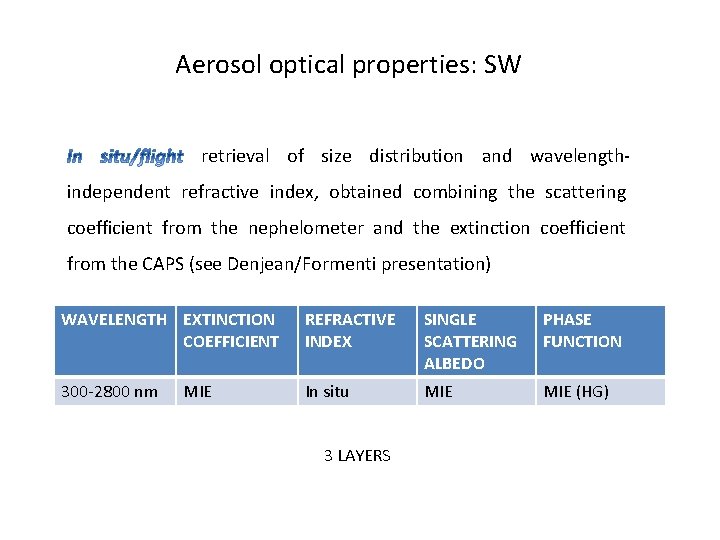 Aerosol optical properties: SW

In situ/flight retrieval of size distribution and wavelength-independent refractive index, obtained combining the scattering coefficient from the nephelometer and the extinction coefficient from the CAPS (see Denjean/Formenti presentation)

| WAVELENGTH | EXTINCTION COEFFICIENT | REFRACTIVE INDEX | SINGLE SCATTERING ALBEDO | PHASE FUNCTION |
|---|---|---|---|---|
| 300-2800 nm | MIE | In situ | MIE | MIE (HG) |

3 LAYERS